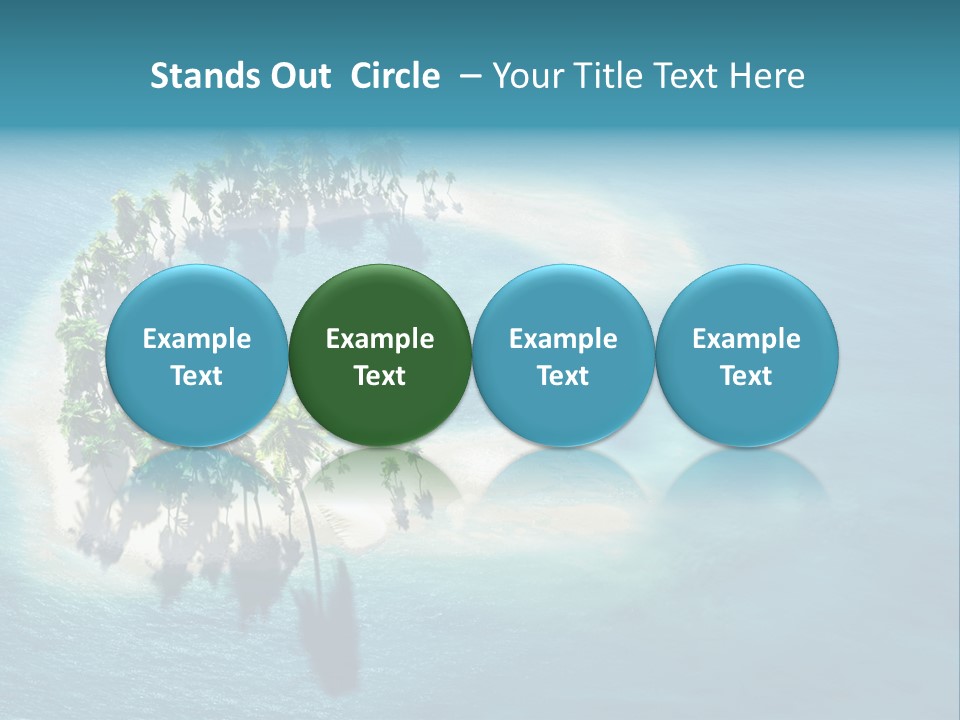 Stands Out Circle – Your Title Text Here

Example Text

Example Text

Example Text

Example Text